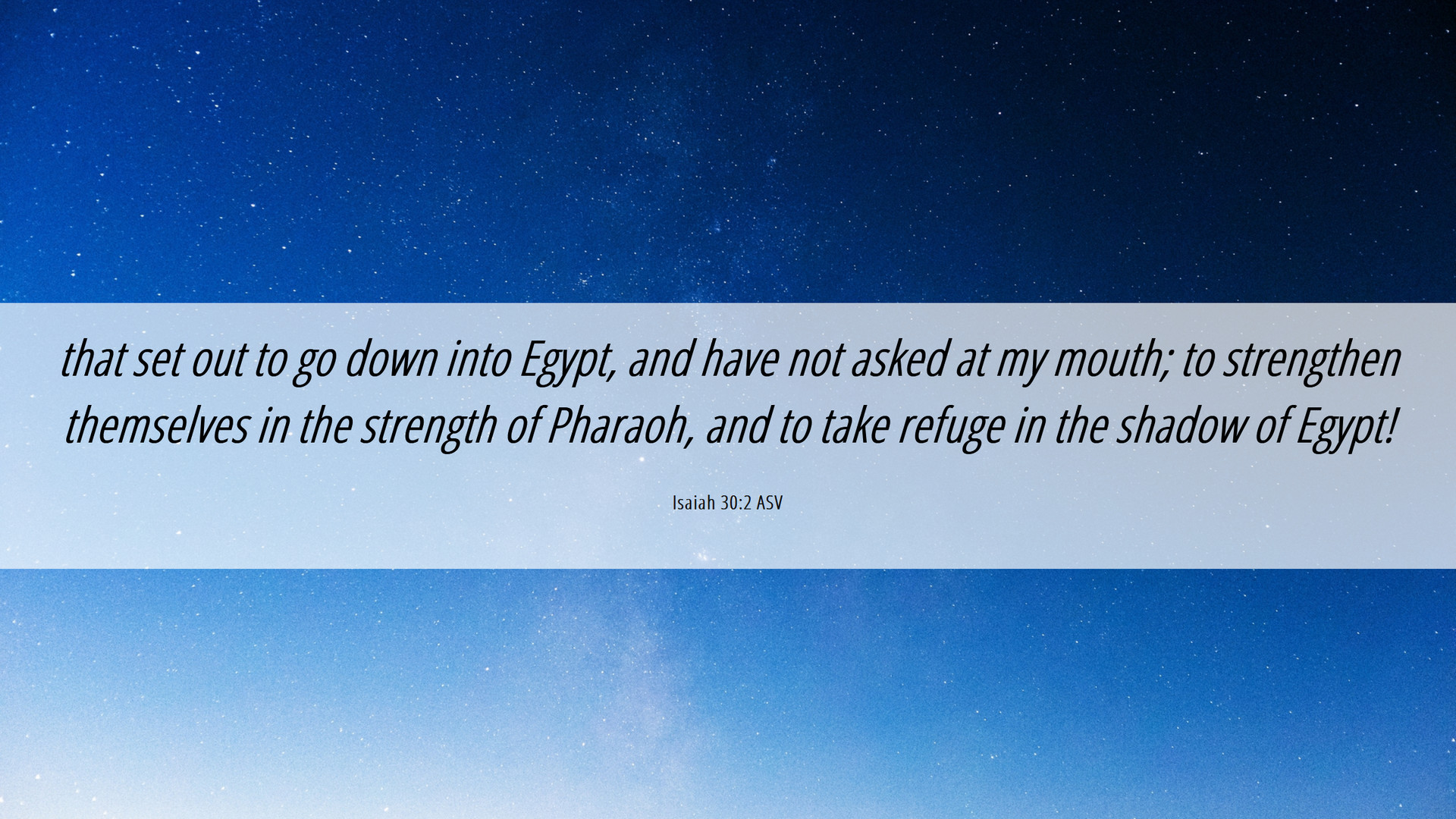 that set out to go down into Egypt, and have not asked at my mouth; to strengthen themselves in the strength of Pharaoh, and to take refuge in the shadow of Egypt!

Isaiah 30:2 ASV